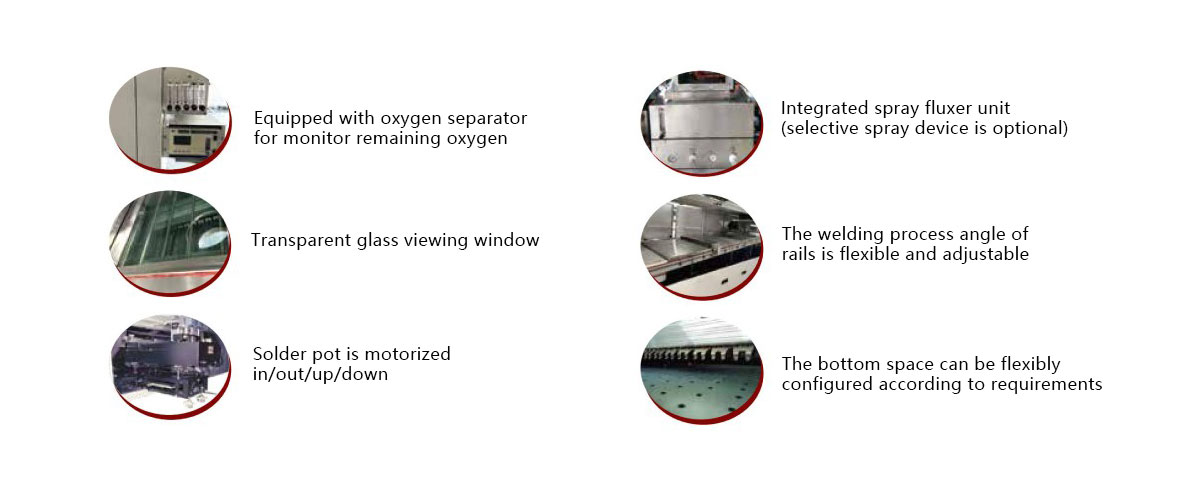 Equipped with oxygen separator for monitor remaining oxygen

Transparent glass viewing window

Solder pot is motorized in/out/up/down

Integrated spray fluxer unit (selective spray device is optional)

The welding process angle of rails is flexible and adjustable

The bottom space can be flexibly configured according to requirements